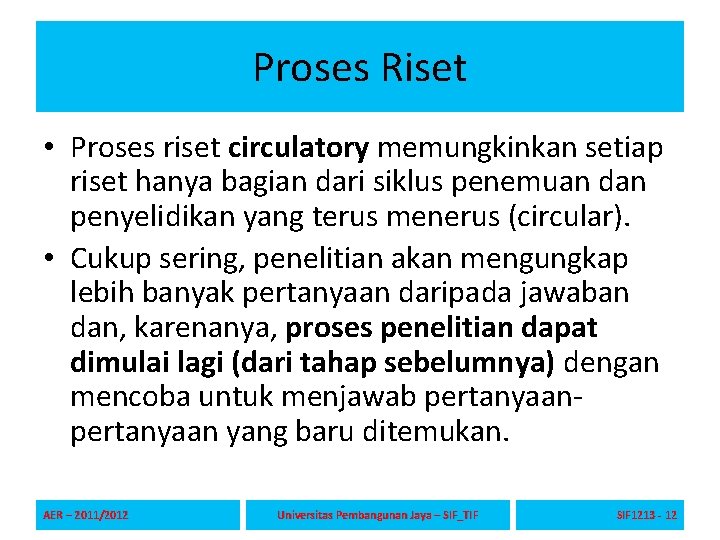 Proses Riset

• Proses riset circulatory memungkinkan setiap riset hanya bagian dari siklus penemuan dan penyelidikan yang terus menerus (circular).

• Cukup sering, penelitian akan mengungkap lebih banyak pertanyaan daripada jawaban dan, karenanya, proses penelitian dapat dimulai lagi (dari tahap sebelumnya) dengan mencoba untuk menjawab pertanyaan-pertanyaan yang baru ditemukan.

AER – 2011/2012

Universitas Pembangunan Jaya – SIF_TIF

SIF1213 - 12